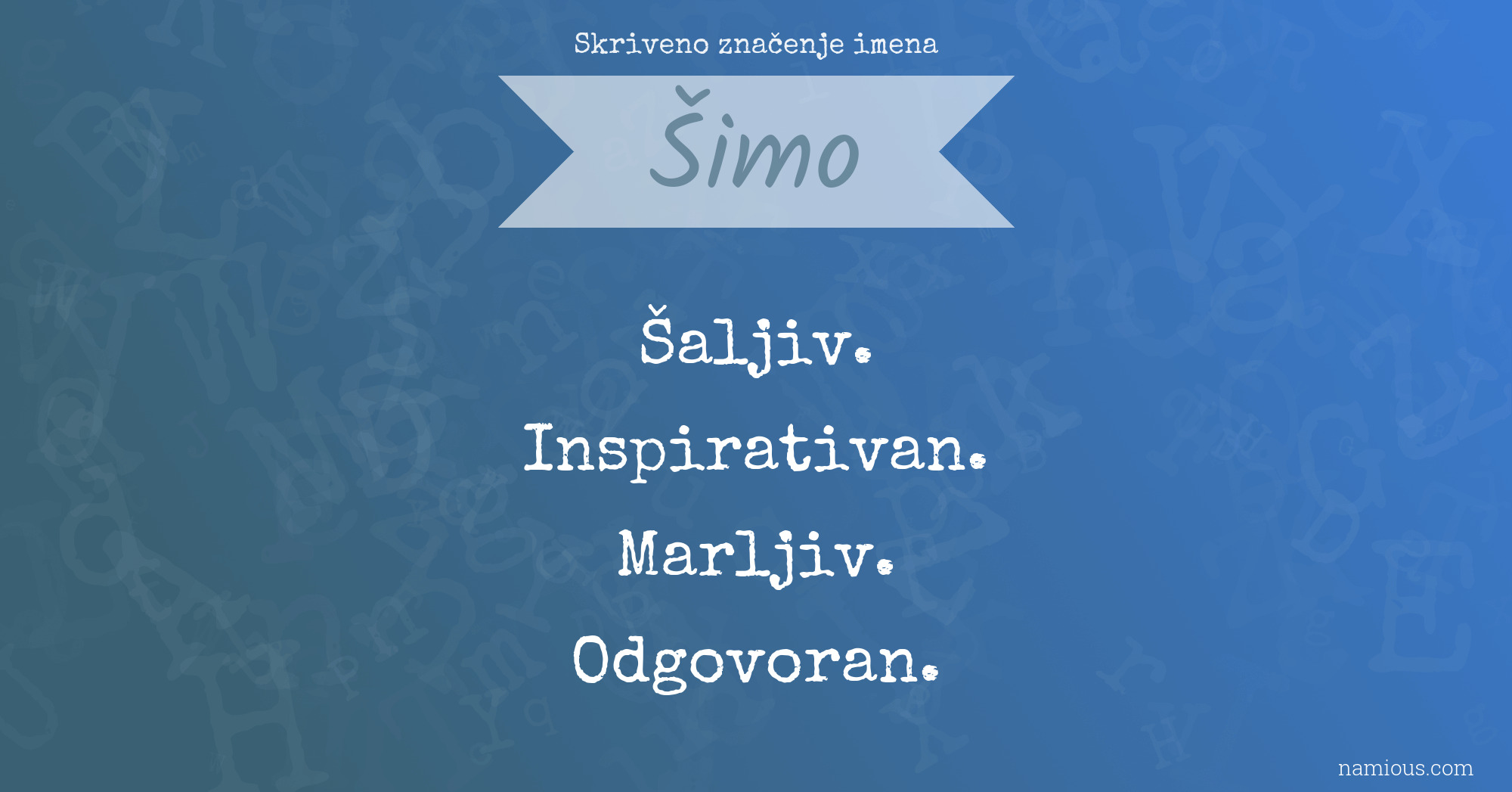 Skriveno značenje imena

Šimo

Šaljiv.

Inspirativan.

Marljiv.

Odgovoran.

namious.com